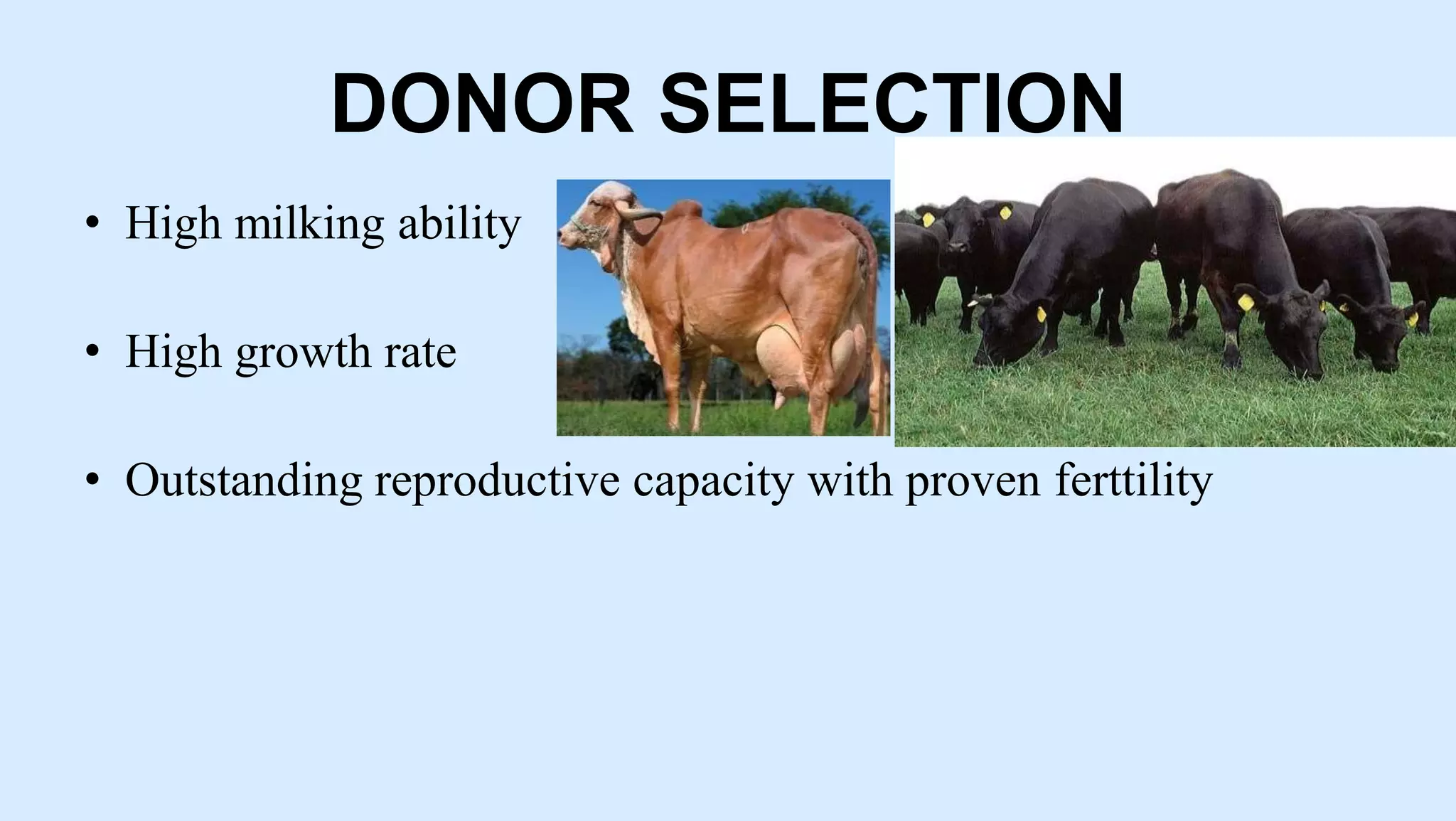 DONOR SELECTION

• High milking ability

• High growth rate

• Outstanding reproductive capacity with proven ferttility